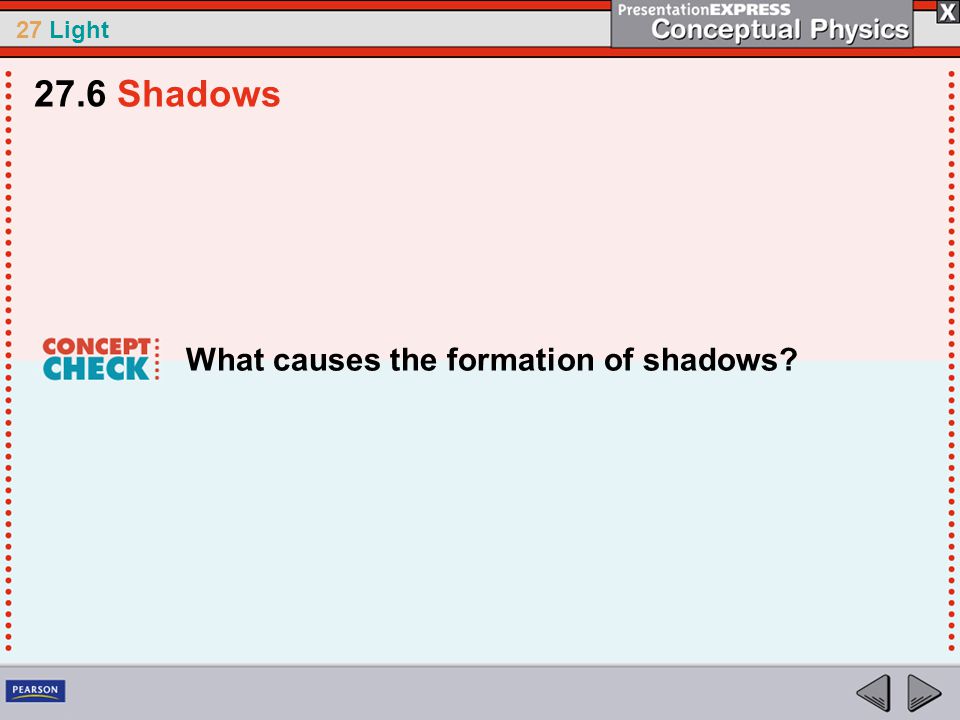 27 Light

PresentationEXPRESS
Conceptual Physics

X

27.6 Shadows

CONCEPT CHECK

What causes the formation of shadows?

PEARSON